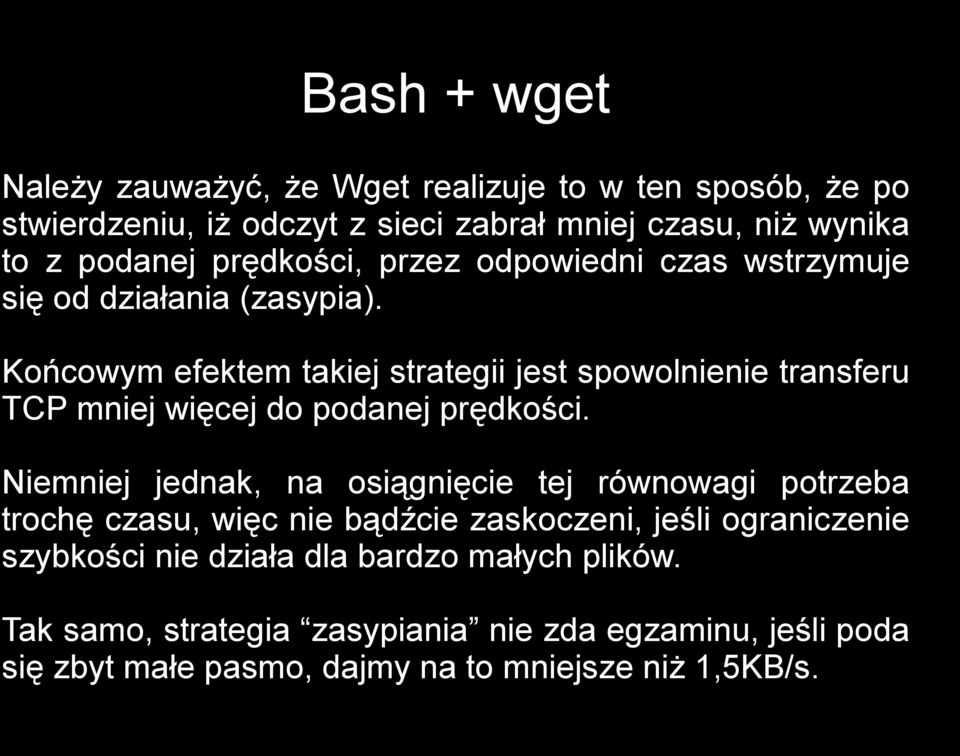 Bash + wget

Należy zauważyć, że Wget realizuje to w ten sposób, że po stwierdzeniu, iż odczyt z sieci zabrał mniej czasu, niż wynika to z podanej prędkości, przez odpowiedni czas wstrzymuje się od działania (zasypia).

Końcowym efektem takiej strategii jest spowolnienie transferu TCP mniej więcej do podanej prędkości.

Niemniej jednak, na osiągnięcie tej równowagi potrzeba trochę czasu, więc nie bądźcie zaskoczeni, jeśli ograniczenie szybkości nie działa dla bardzo małych plików.

Tak samo, strategia “zasypiania” nie zda egzaminu, jeśli poda się zbyt małe pasmo, dajmy na to mniejsze niż 1,5KB/s.